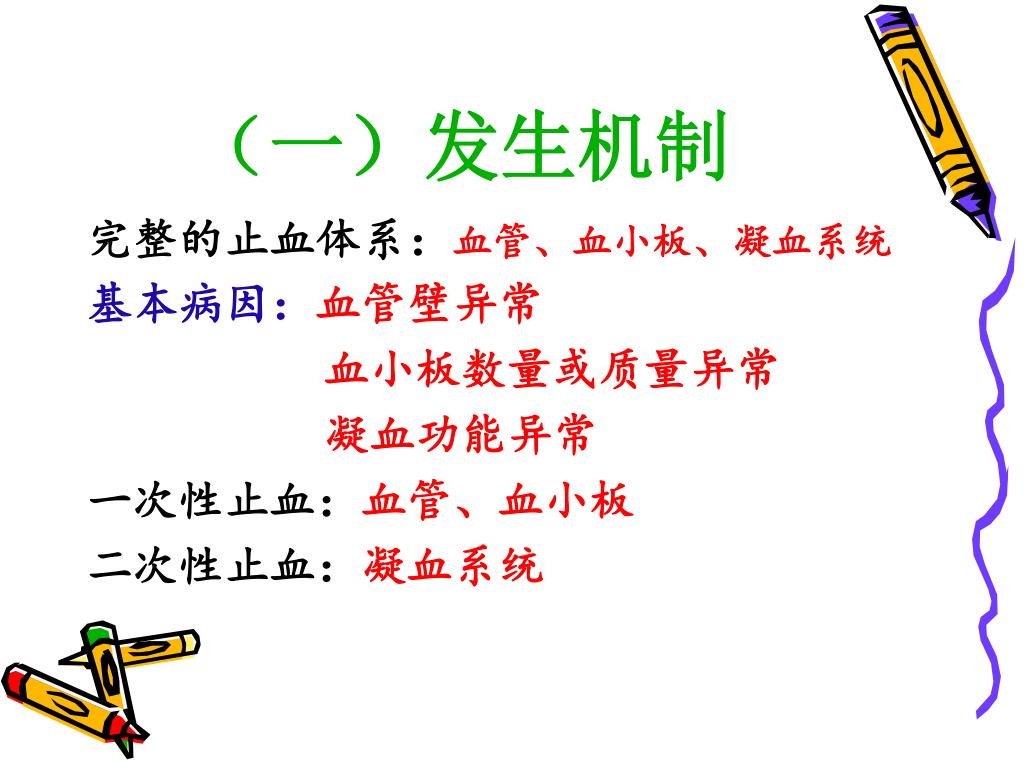 （一）发生机制

完整的止血体系：血管、血小板、凝血系统

基本病因：血管壁异常

血小板数量或质量异常

凝血功能异常

一次性止血：血管、血小板

二次性止血：凝血系统